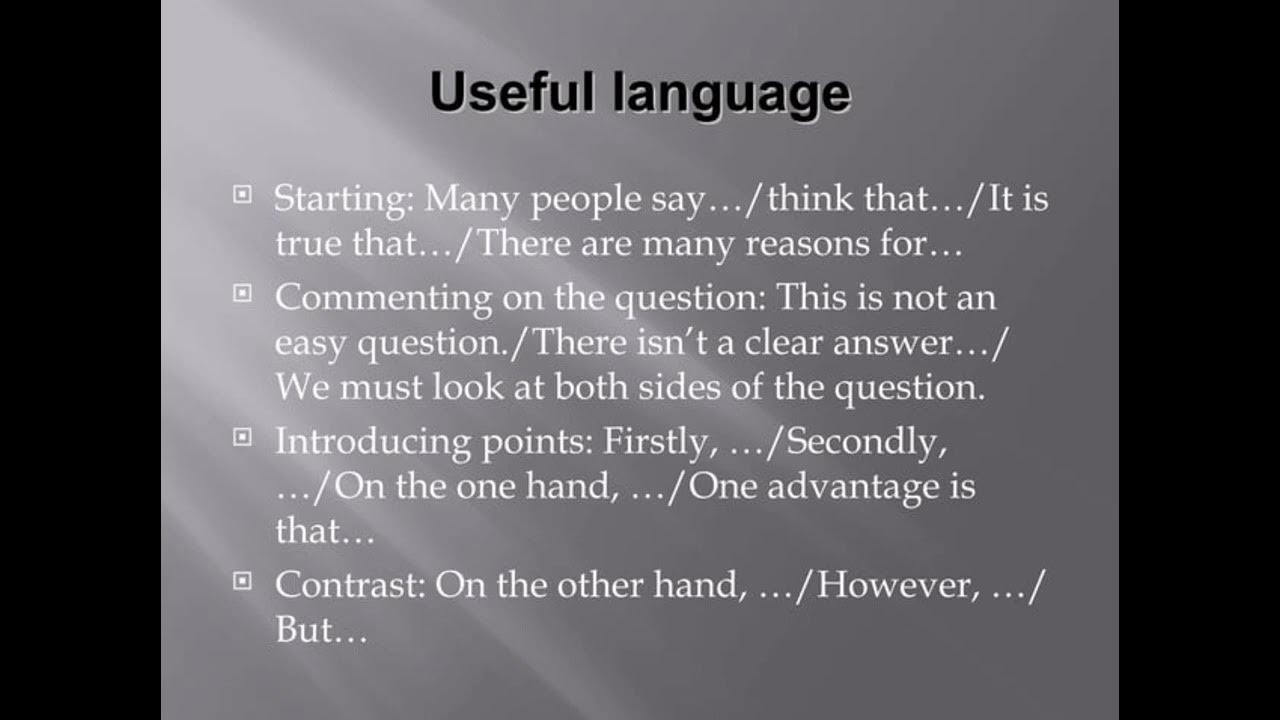 Useful language

Starting: Many people say…/think that…/It is true that…/There are many reasons for…

Commenting on the question: This is not an easy question./There isn't a clear answer…/ We must look at both sides of the question.

Introducing points: Firstly, …/Secondly, …/On the one hand, …/One advantage is that…

Contrast: On the other hand, …/However, …/ But…